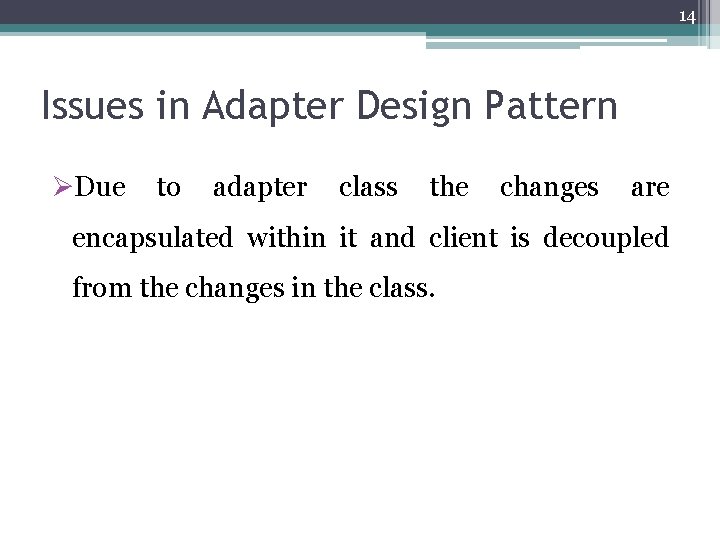 14

Issues in Adapter Design Pattern

➢Due to adapter class the changes are encapsulated within it and client is decoupled from the changes in the class.